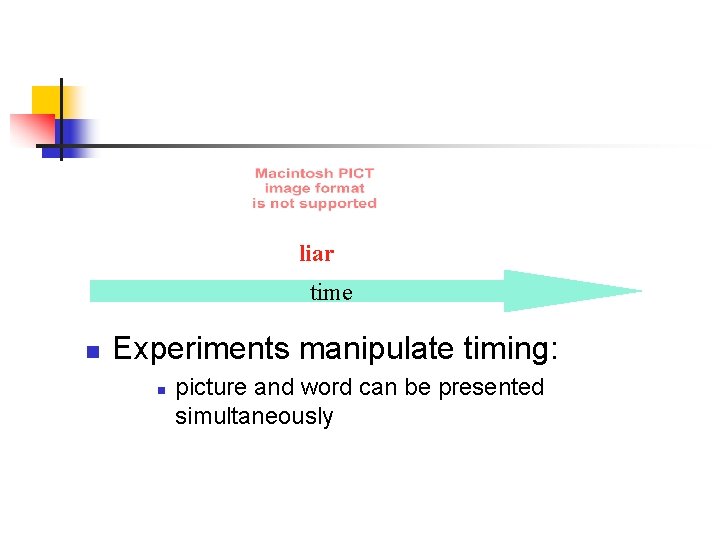 Macintosh PICT image format is not supported

liar

time

Experiments manipulate timing:

picture and word can be presented simultaneously